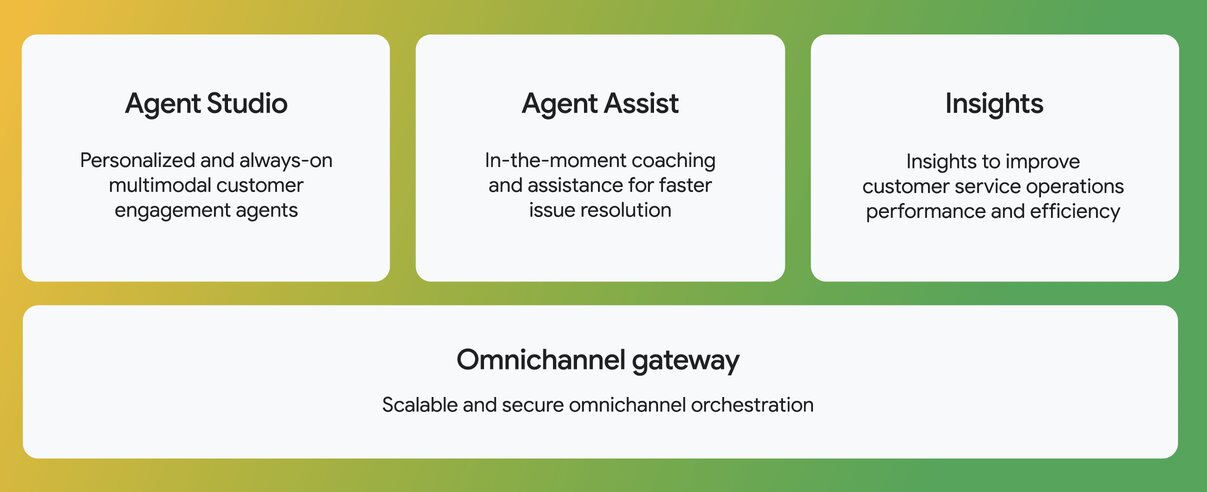 Agent Studio

Personalized and always-on multimodal customer engagement agents

Agent Assist

In-the-moment coaching and assistance for faster issue resolution

Insights

Insights to improve customer service operations performance and efficiency

Omnichannel gateway

Scalable and secure omnichannel orchestration